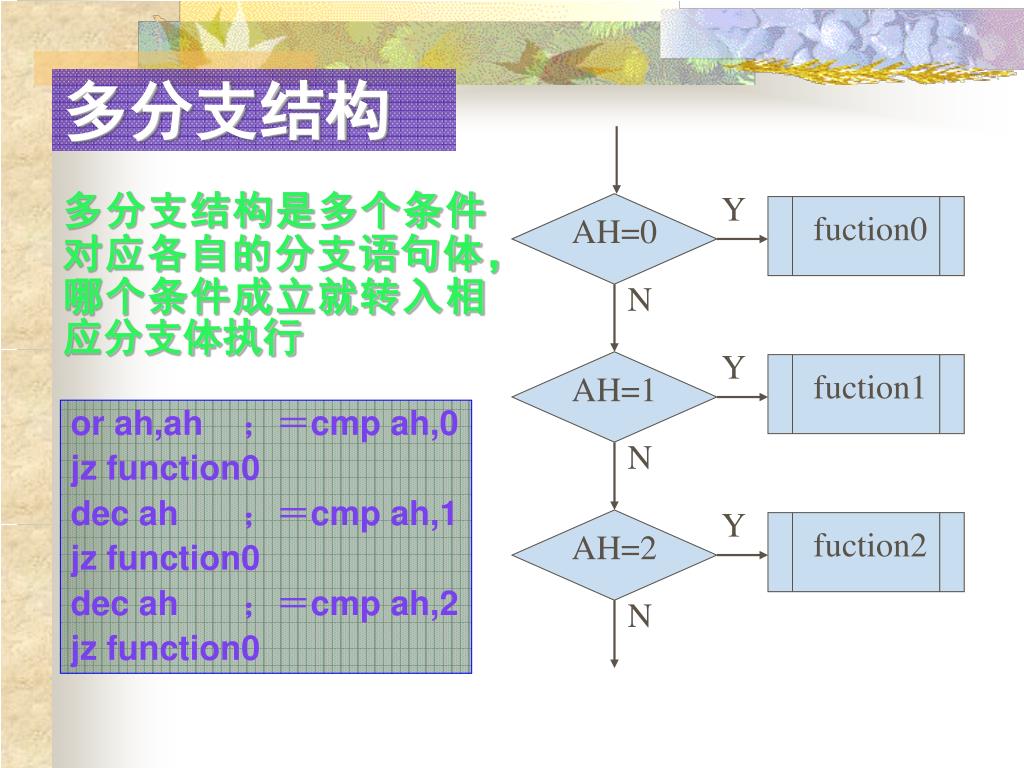 多分支结构

多分支结构是多个条件对应各自的分支语句体，哪个条件成立就转入相应分支体执行

or ah,ah ；＝cmp ah,0
jz function0
dec ah ；＝cmp ah,1
jz function0
dec ah ；＝cmp ah,2
jz function0

AH=0
Y
fuction0
N
AH=1
Y
fuction1
N
AH=2
Y
fuction2
N